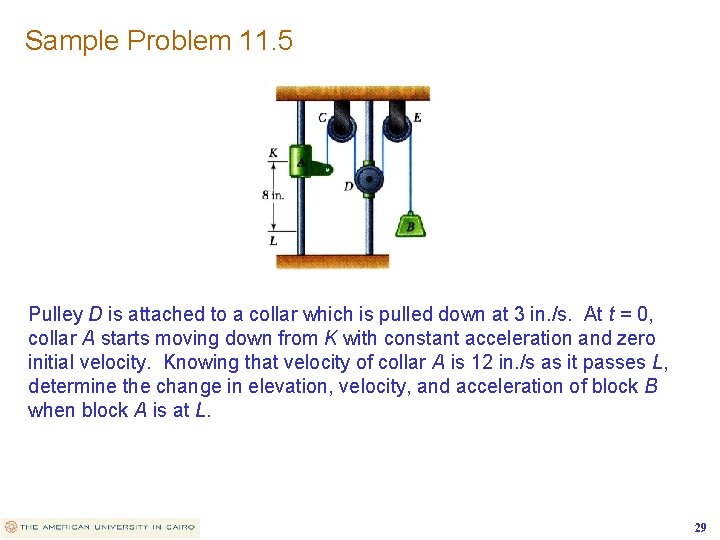 Sample Problem 11.5

C
E
K
A
D
8 in.
B
L

Pulley $D$ is attached to a collar which is pulled down at 3 in./s. At $t = 0$, collar $A$ starts moving down from $K$ with constant acceleration and zero initial velocity. Knowing that velocity of collar $A$ is 12 in./s as it passes $L$, determine the change in elevation, velocity, and acceleration of block $B$ when block $A$ is at $L$.

THE AMERICAN UNIVERSITY IN CAIRO

29